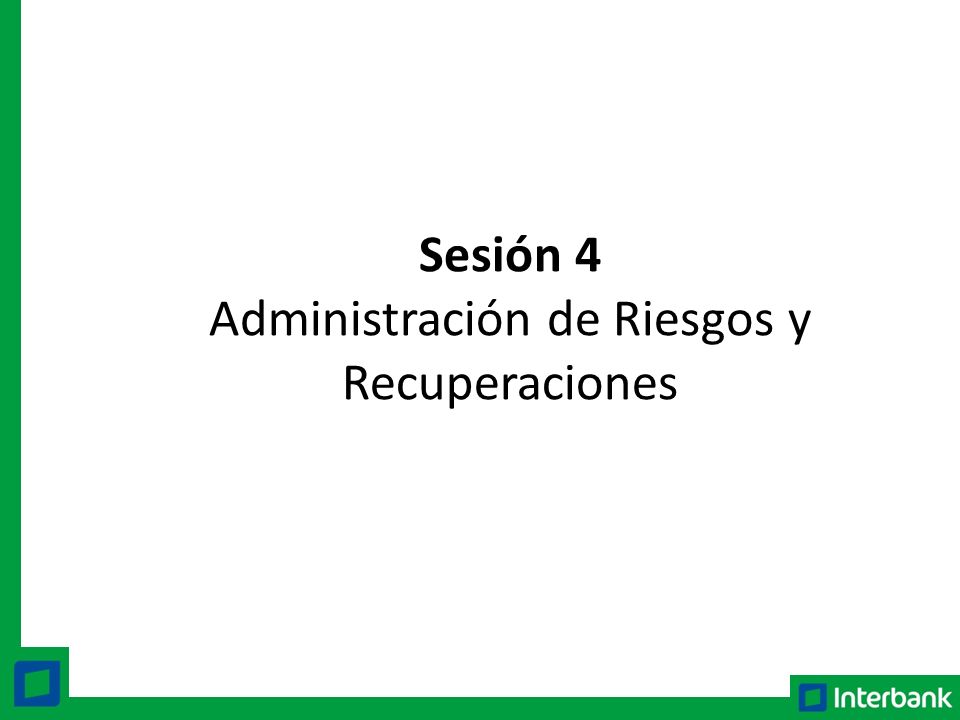 Sesión 4
Administración de Riesgos y Recuperaciones

Interbank